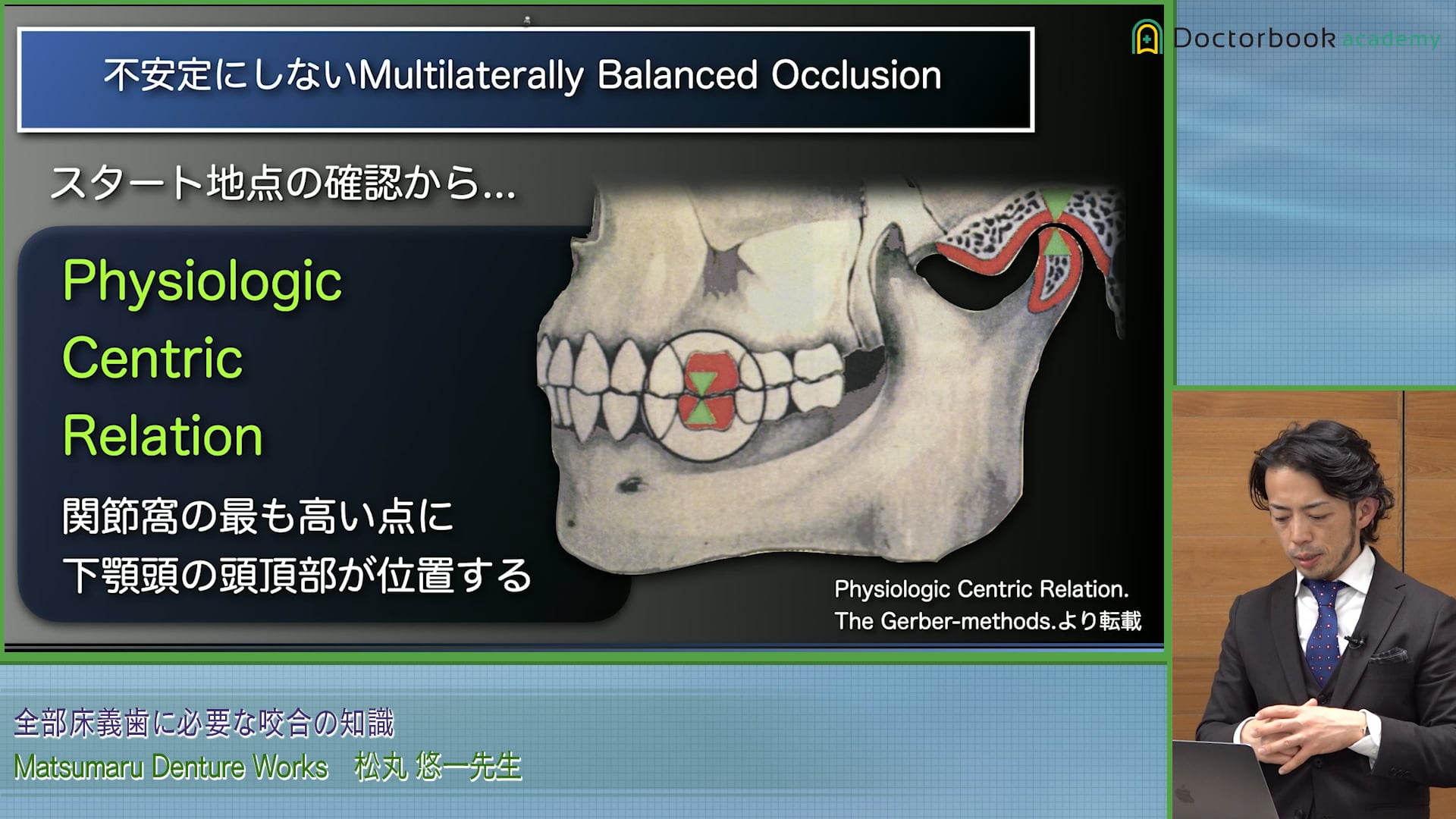 不安定にしないMultilaterally Balanced Occlusion

Doctorbook academy

スタート地点の確認から...

Physiologic
Centric
Relation

関節窩の最も高い点に
下顎頭の頭頂部が位置する

Physiologic Centric Relation.
The Gerber-methods.より転載

全部床義歯に必要な咬合の知識
Matsumaru Denture Works　松丸 悠一先生